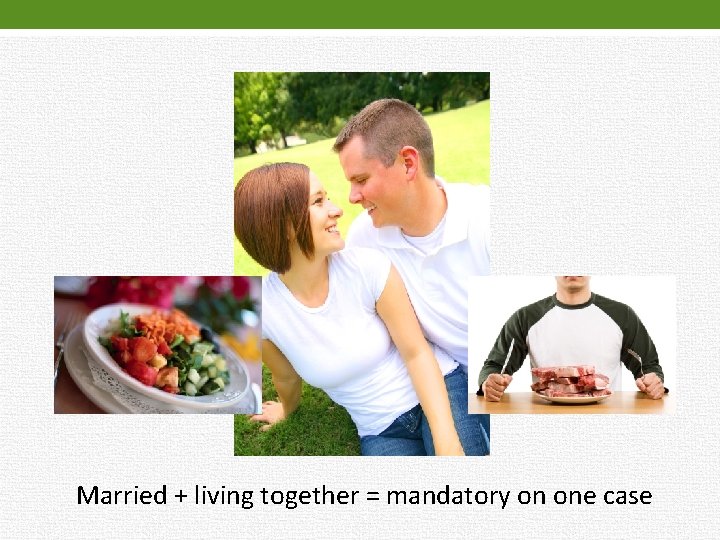 Married + living together = mandatory on one case